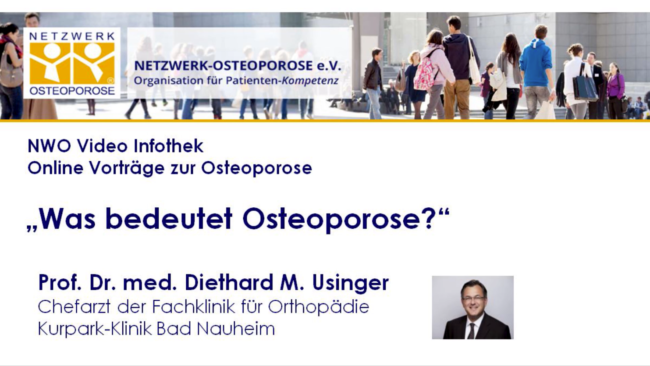 NETZWERK
OSTEOPOROSE

NETZWERK-OSTEOPOROSE e.V.
Organisation für Patienten-Kompetenz

NWO Video Infothek
Online Vorträge zur Osteoporose

„Was bedeutet Osteoporose?“

Prof. Dr. med. Diethard M. Usinger
Chefarzt der Fachklinik für Orthopädie
Kurpark-Klinik Bad Nauheim